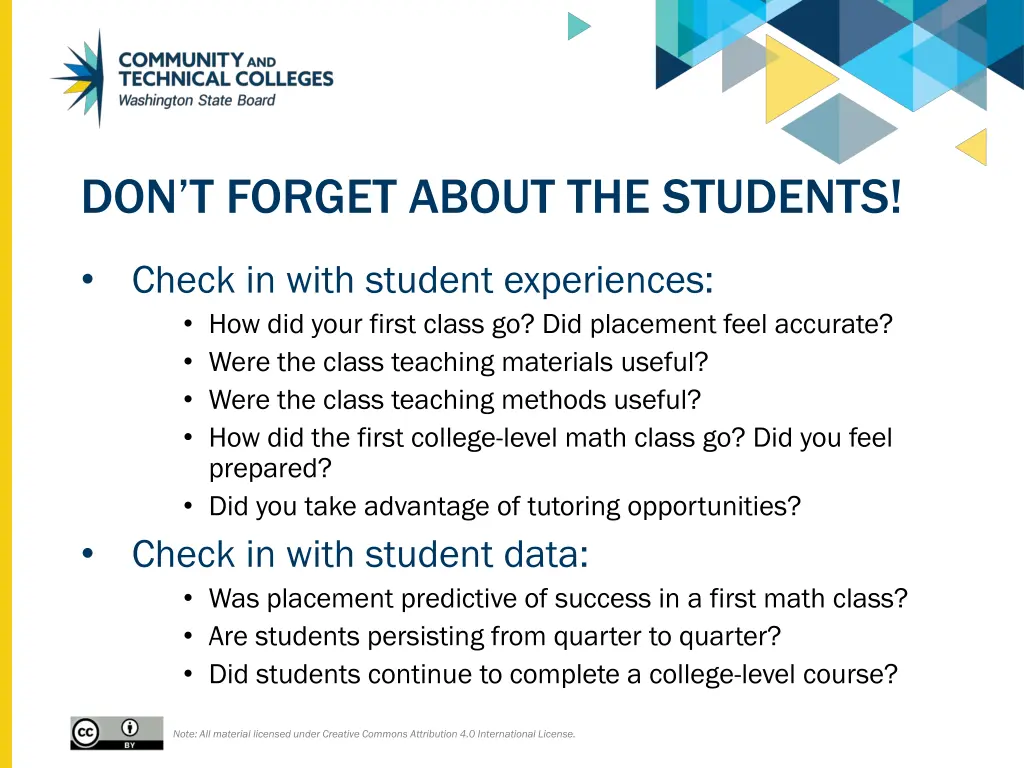 COMMUNITY AND TECHNICAL COLLEGES
Washington State Board

DON'T FORGET ABOUT THE STUDENTS!

• Check in with student experiences:
  • How did your first class go? Did placement feel accurate?
  • Were the class teaching materials useful?
  • Were the class teaching methods useful?
  • How did the first college-level math class go? Did you feel prepared?
  • Did you take advantage of tutoring opportunities?
• Check in with student data:
  • Was placement predictive of success in a first math class?
  • Are students persisting from quarter to quarter?
  • Did students continue to complete a college-level course?

cc BY

Note: All material licensed under Creative Commons Attribution 4.0 International License.